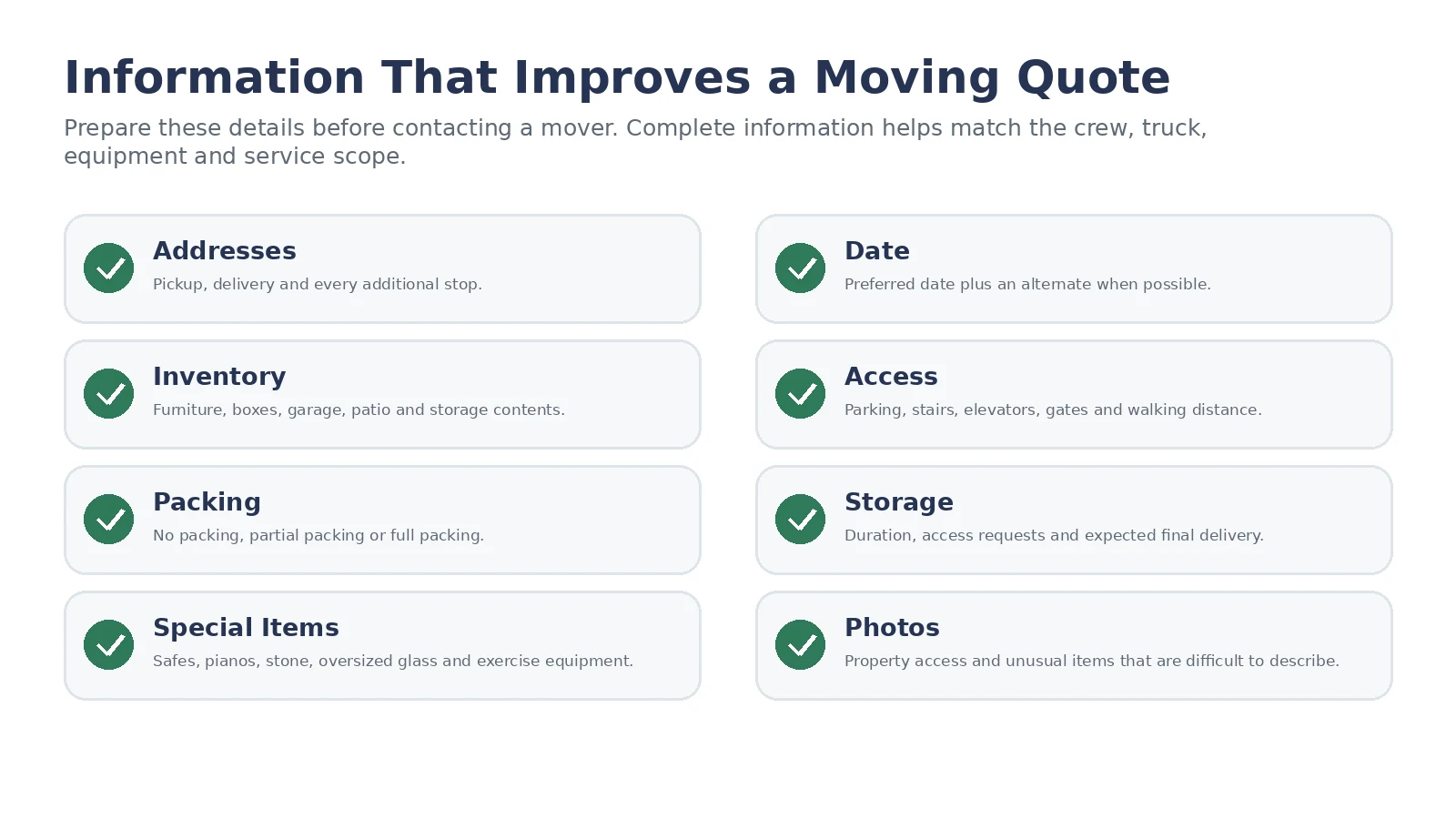 Information That Improves a Moving Quote

Prepare these details before contacting a mover. Complete information helps match the crew, truck, equipment and service scope.

Addresses
Pickup, delivery and every additional stop.

Inventory
Furniture, boxes, garage, patio and storage contents.

Packing
No packing, partial packing or full packing.

Special Items
Safes, pianos, stone, oversized glass and exercise equipment.

Date
Preferred date plus an alternate when possible.

Access
Parking, stairs, elevators, gates and walking distance.

Storage
Duration, access requests and expected final delivery.

Photos
Property access and unusual items that are difficult to describe.